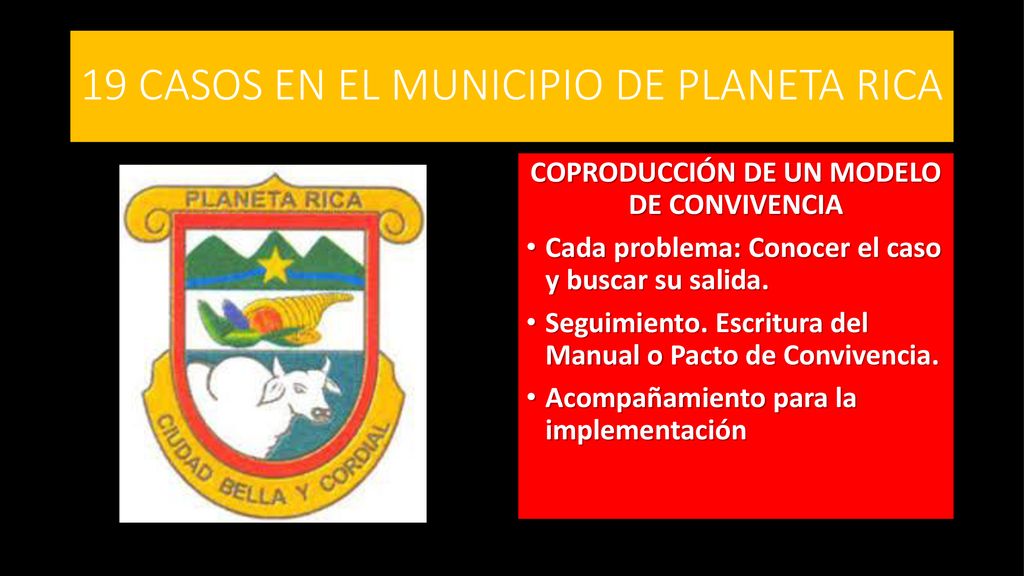 19 CASOS EN EL MUNICIPIO DE PLANETA RICA

PLANETA RICA

CIUDAD BELLA Y CORDIAL

COPRODUCCIÓN DE UN MODELO DE CONVIVENCIA

• Cada problema: Conocer el caso y buscar su salida.

• Seguimiento. Escritura del Manual o Pacto de Convivencia.

• Acompañamiento para la implementación